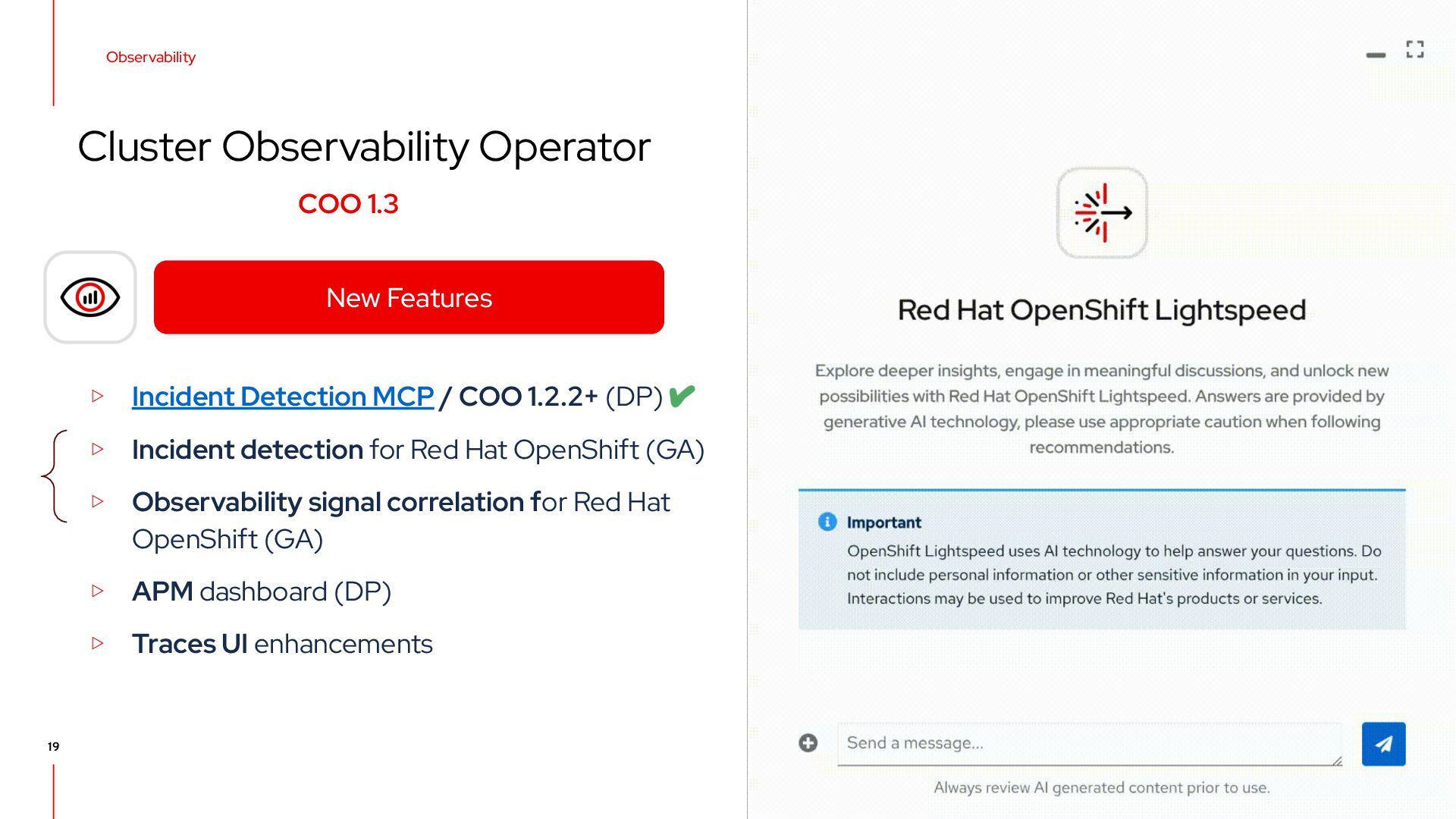 Observability

Cluster Observability Operator

COO 1.3

New Features

▷ Incident Detection MCP / COO 1.2.2+ (DP) ✔

▷ Incident detection for Red Hat OpenShift (GA)

▷ Observability signal correlation for Red Hat OpenShift (GA)

▷ APM dashboard (DP)

▷ Traces UI enhancements

19

Red Hat OpenShift Lightspeed

Explore deeper insights, engage in meaningful discussions, and unlock new possibilities with Red Hat OpenShift Lightspeed. Answers are provided by generative AI technology, please use appropriate caution when following recommendations.

Important

OpenShift Lightspeed uses AI technology to help answer your questions. Do not include personal information or other sensitive information in your input. Interactions may be used to improve Red Hat's products or services.

Send a message...

Always review AI generated content prior to use.